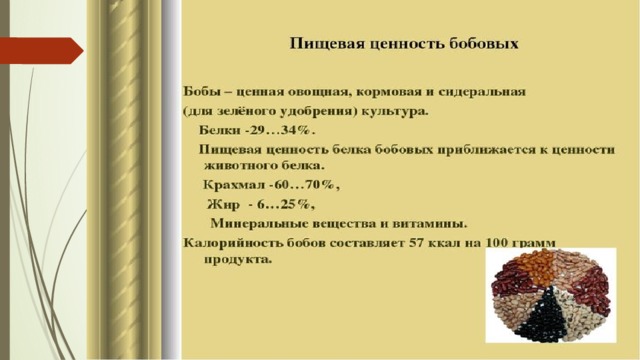 Пищевая ценность бобовых

Бобы – ценная овощная, кормовая и сидеральная (для зелёного удобрения) культура.

Белки -29…34%.

Пищевая ценность белка бобовых приближается к ценности животного белка.

Крахмал -60…70%,

Жир - 6…25%,

Минеральные вещества и витамины.

Калорийность бобов составляет 57 ккал на 100 грамм продукта.